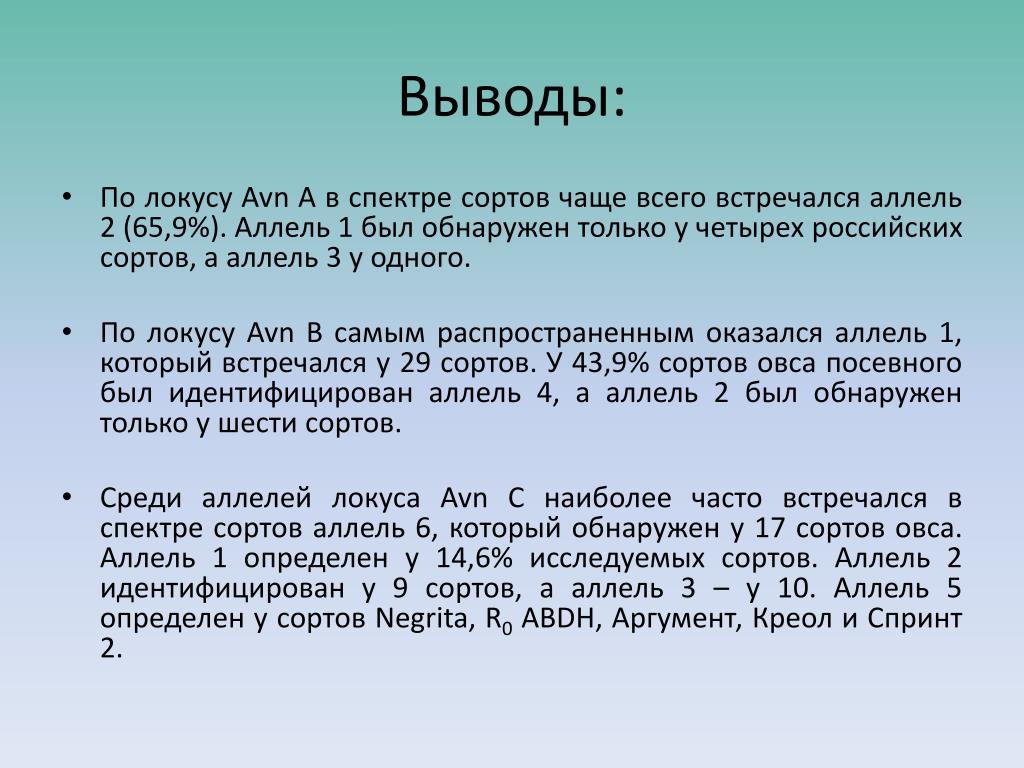 Выводы:

• По локусу Avn A в спектре сортов чаще всего встречался аллель 2 (65,9%). Аллель 1 был обнаружен только у четырех российских сортов, а аллель 3 у одного.

• По локусу Avn B самым распространенным оказался аллель 1, который встречался у 29 сортов. У 43,9% сортов овса посевного был идентифицирован аллель 4, а аллель 2 был обнаружен только у шести сортов.

• Среди аллелей локуса Avn C наиболее часто встречался в спектре сортов аллель 6, который обнаружен у 17 сортов овса. Аллель 1 определен у 14,6% исследуемых сортов. Аллель 2 идентифицирован у 9 сортов, а аллель 3 – у 10. Аллель 5 определен у сортов Negrita, $R_0$ ABDH, Аргумент, Креол и Спринт 2.